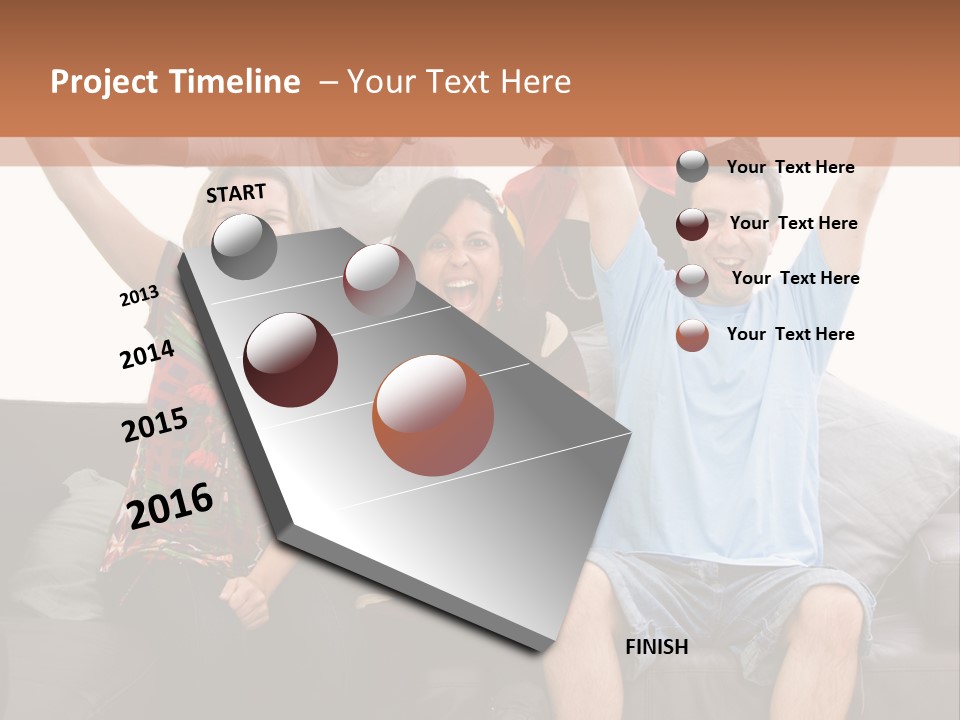 Project Timeline – Your Text Here

START

2013

2014

2015

2016

FINISH

Your Text Here

Your Text Here

Your Text Here

Your Text Here